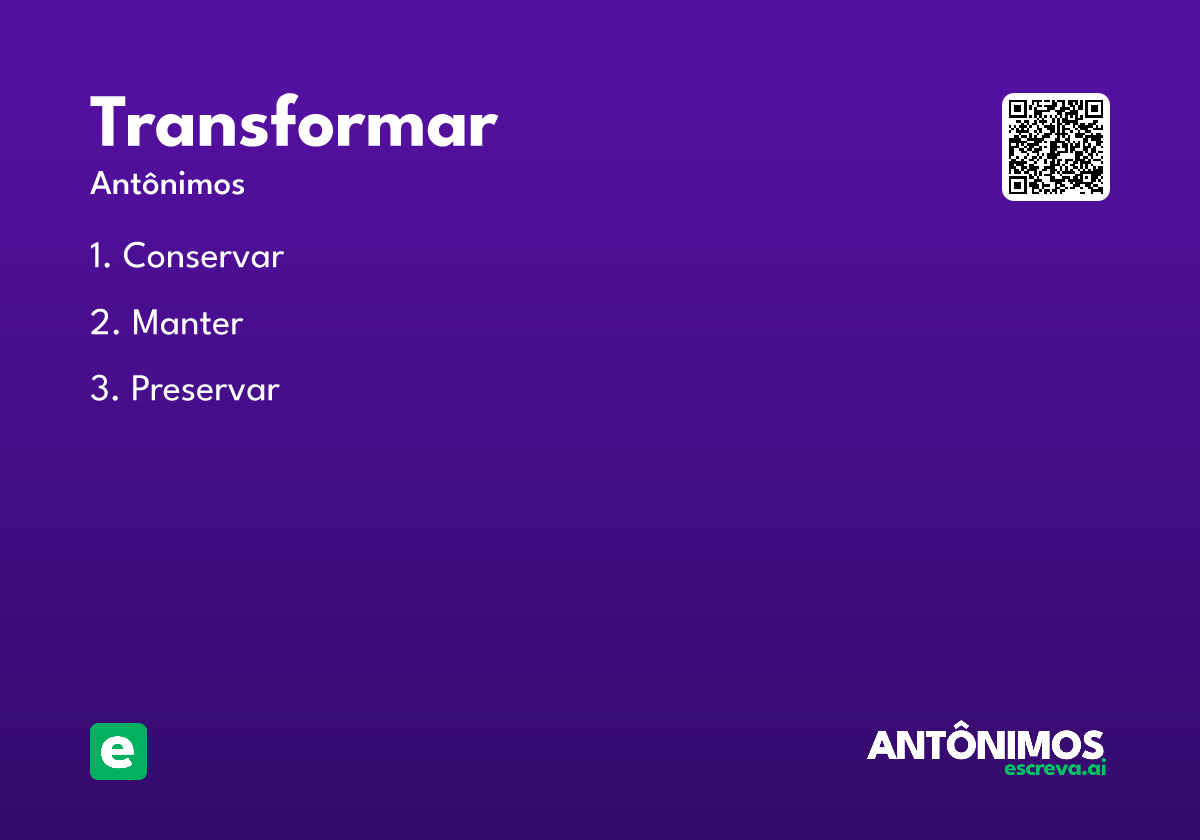 Transformar

Antônimos

1. Conservar

2. Manter

3. Preservar

e

ANTÔNIMOS
escreva.ai